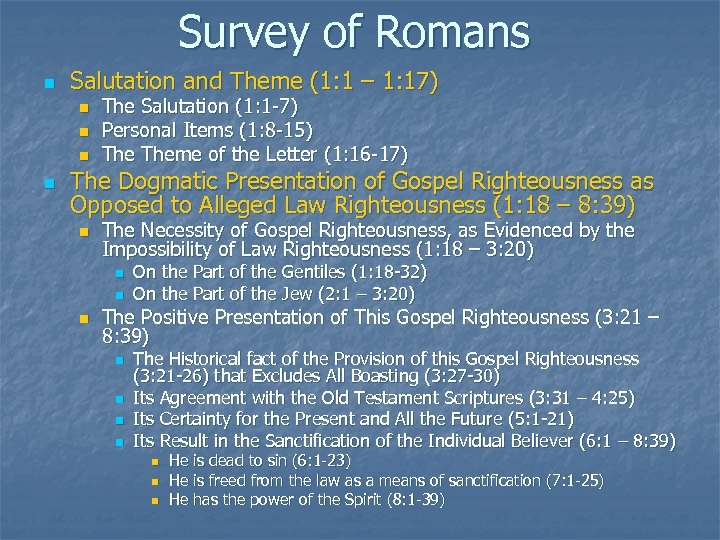 Survey of Romans

Salutation and Theme (1:1 – 1:17)
The Salutation (1:1-7)
Personal Items (1:8-15)
The Theme of the Letter (1:16-17)

The Dogmatic Presentation of Gospel Righteousness as Opposed to Alleged Law Righteousness (1:18 – 8:39)
The Necessity of Gospel Righteousness, as Evidenced by the Impossibility of Law Righteousness (1:18 – 3:20)
On the Part of the Gentiles (1:18-32)
On the Part of the Jew (2:1 – 3:20)
The Positive Presentation of This Gospel Righteousness (3:21 – 8:39)
The Historical fact of the Provision of this Gospel Righteousness (3:21-26) that Excludes All Boasting (3:27-30)
Its Agreement with the Old Testament Scriptures (3:31 – 4:25)
Its Certainty for the Present and All the Future (5:1-21)
Its Result in the Sanctification of the Individual Believer (6:1 – 8:39)
He is dead to sin (6:1-23)
He is freed from the law as a means of sanctification (7:1-25)
He has the power of the Spirit (8:1-39)